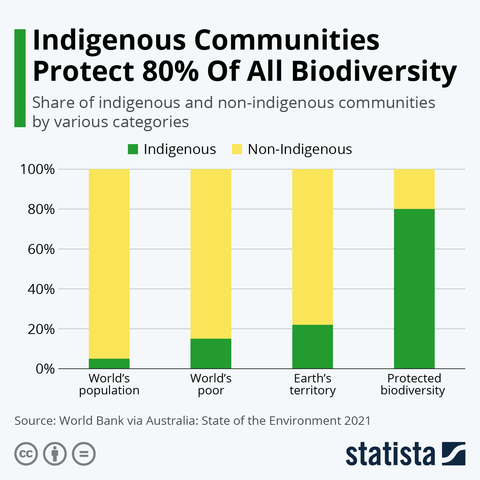 Indigenous Communities Protect 80% Of All Biodiversity

Share of indigenous and non-indigenous communities by various categories

Indigenous Non-Indigenous

100%
80%
60%
40%
20%
0%

World's population
World's poor
Earth's territory
Protected biodiversity

Source: World Bank via Australia: State of the Environment 2021

cc

statista